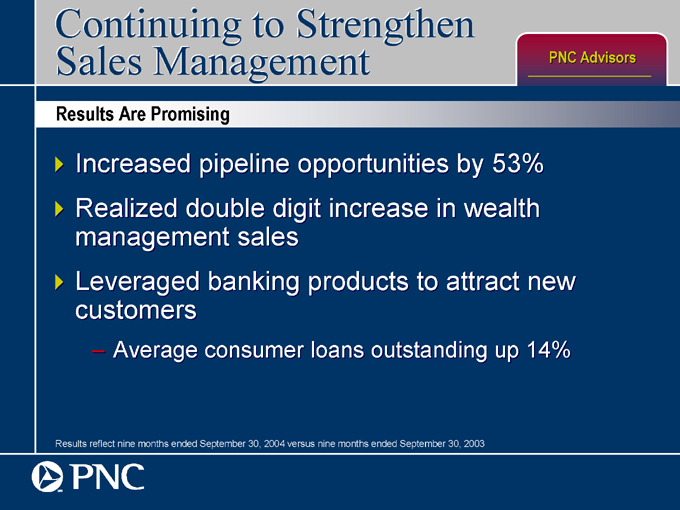 Continuing to Strengthen Sales Management

PNC Advisors

Results Are Promising

Increased pipeline opportunities by 53%

Realized double digit increase in wealth management sales

Leveraged banking products to attract new customers

– Average consumer loans outstanding up 14%

Results reflect nine months ended September 30, 2004 versus nine months ended September 30, 2003

PNC